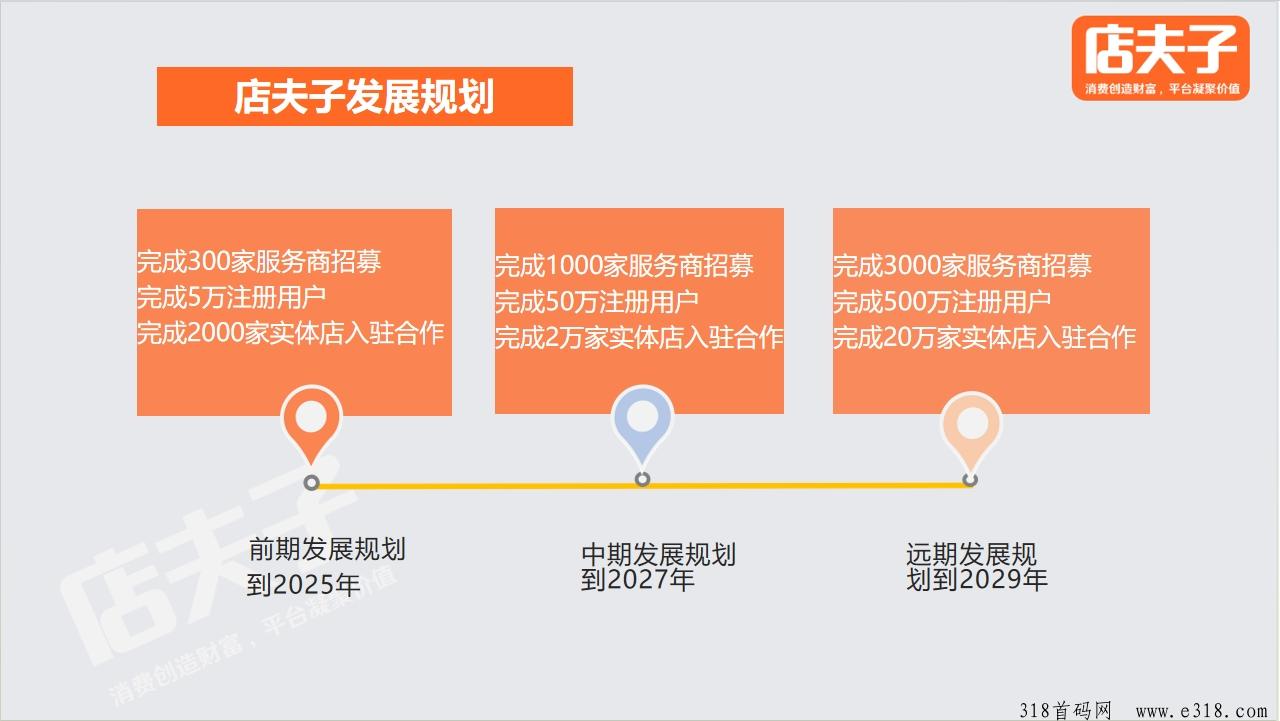 店夫子
消费创造财富，平台凝聚价值

店夫子发展规划

完成300家服务商招募
完成5万注册用户
完成2000家实体店入驻合作

完成1000家服务商招募
完成50万注册用户
完成2万家实体店入驻合作

完成3000家服务商招募
完成500万注册用户
完成20万家实体店入驻合作

前期发展规划到2025年

中期发展规划到2027年

远期发展规划到2029年

店夫子
消费创造财富，平台凝聚价值

318首码网 www.e318.com